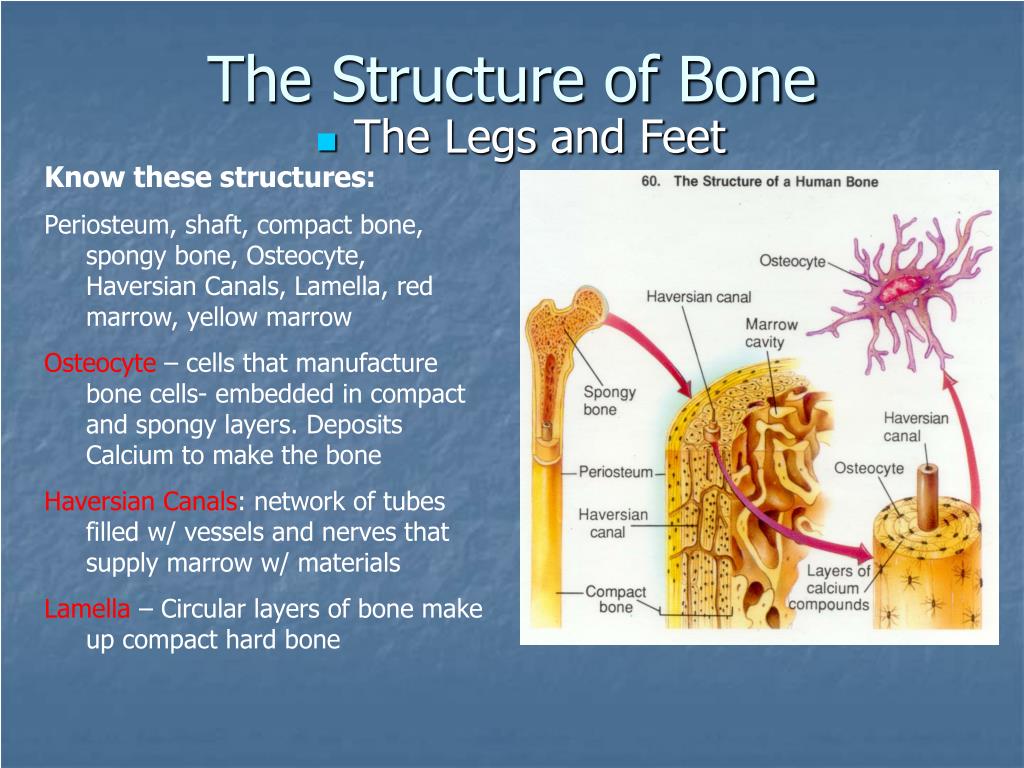 The Structure of Bone

The Legs and Feet

Know these structures:

Periosteum, shaft, compact bone, spongy bone, Osteocyte, Haversian Canals, Lamella, red marrow, yellow marrow

Osteocyte – cells that manufacture bone cells- embedded in compact and spongy layers. Deposits Calcium to make the bone

Haversian Canals: network of tubes filled w/ vessels and nerves that supply marrow w/ materials

Lamella – Circular layers of bone make up compact hard bone

60. The Structure of a Human Bone

Osteocyte

Haversian canal

Marrow cavity

Spongy bone

Haversian canal

Periosteum

Osteocyte

Haversian canal

Layers of calcium compounds

Compact bone